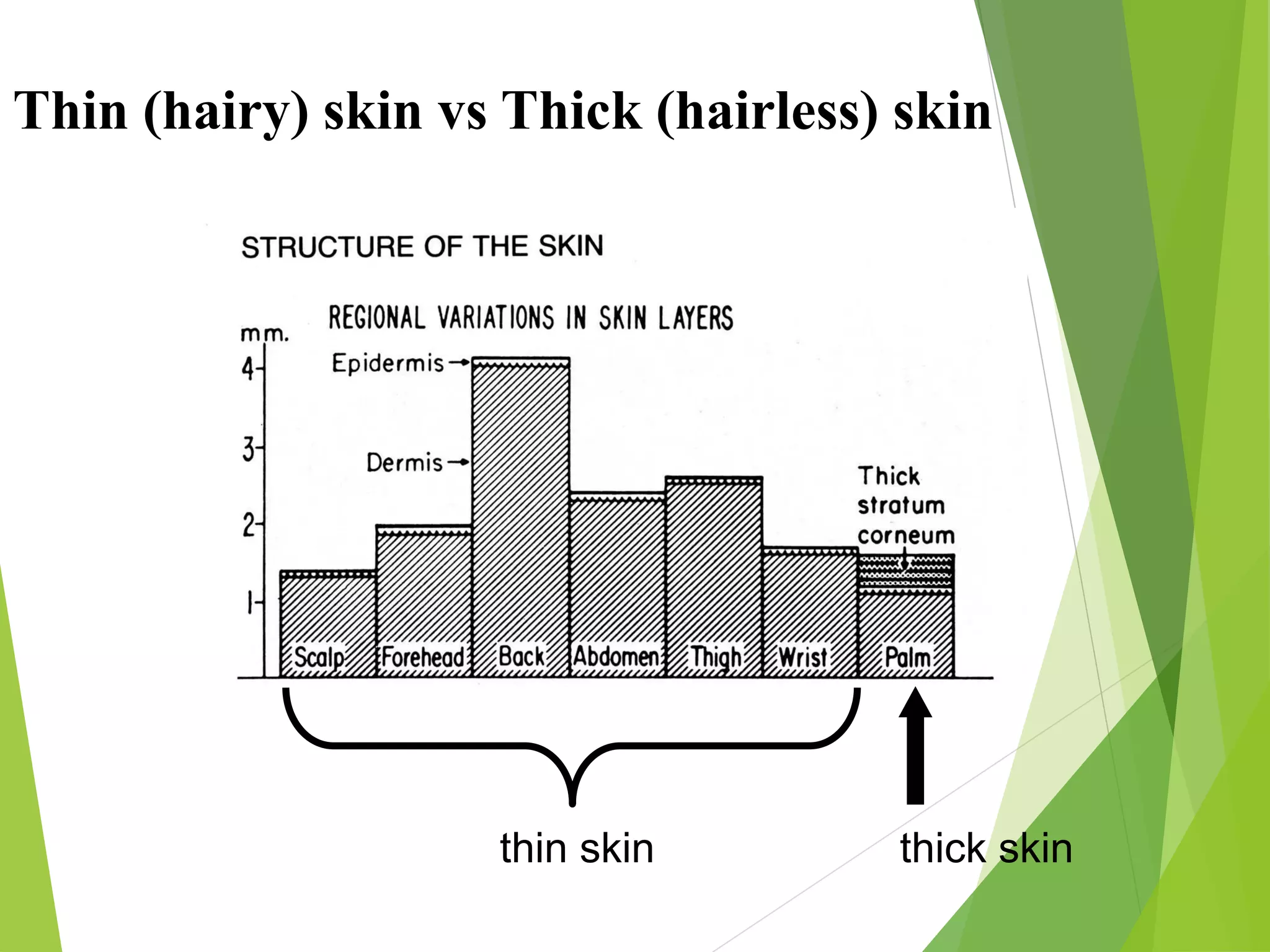 Thin (hairy) skin vs Thick (hairless) skin

STRUCTURE OF THE SKIN

REGIONAL VARIATIONS IN SKIN LAYERS

mm.
4
3
2
1

Epidermis
Dermis
Thick stratum corneum

Scalp Forehead Back Abdomen Thigh Wrist Palm

thin skin

thick skin